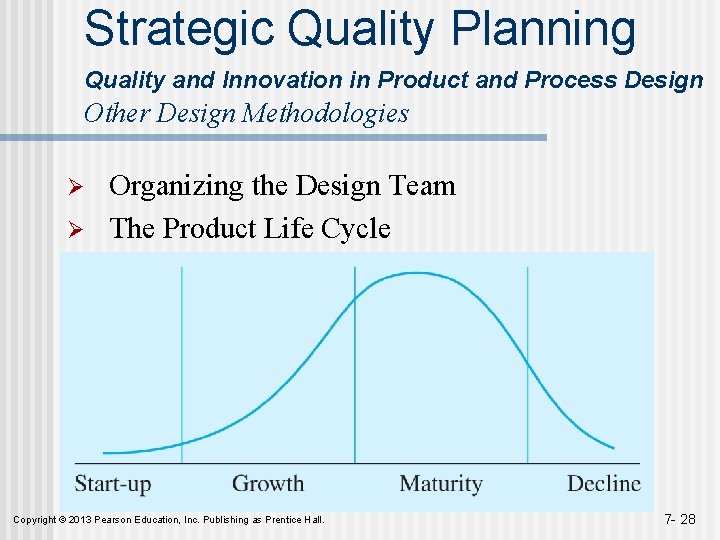 Strategic Quality Planning

Quality and Innovation in Product and Process Design

Other Design Methodologies

➢ Organizing the Design Team

➢ The Product Life Cycle

Start-up Growth Maturity Decline

Copyright © 2013 Pearson Education, Inc. Publishing as Prentice Hall.

7- 28